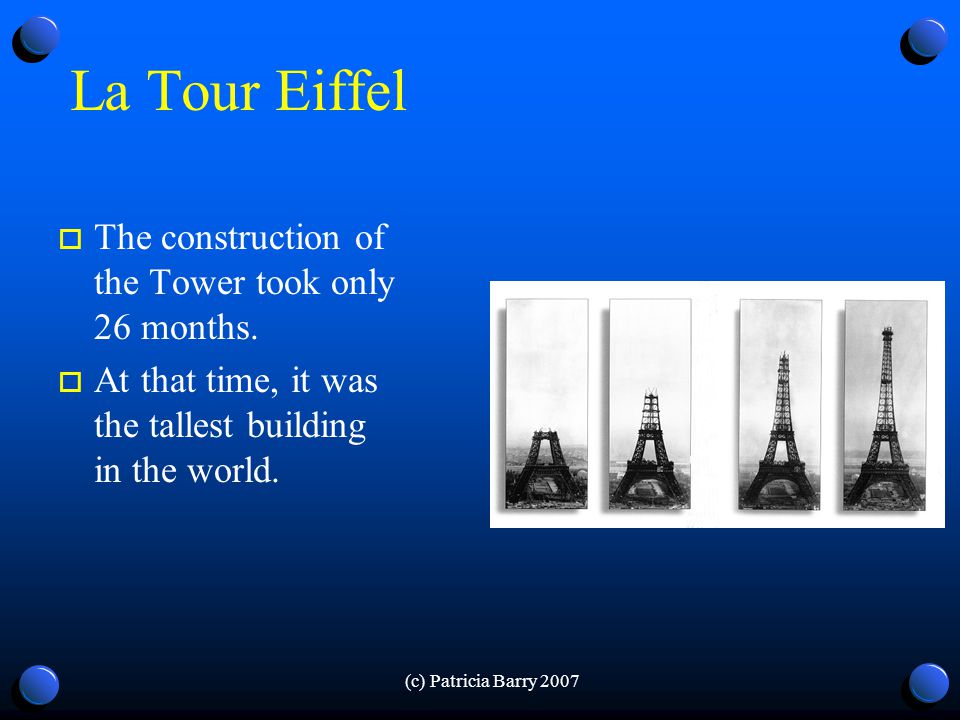 La Tour Eiffel

The construction of the Tower took only 26 months.

At that time, it was the tallest building in the world.

(c) Patricia Barry 2007